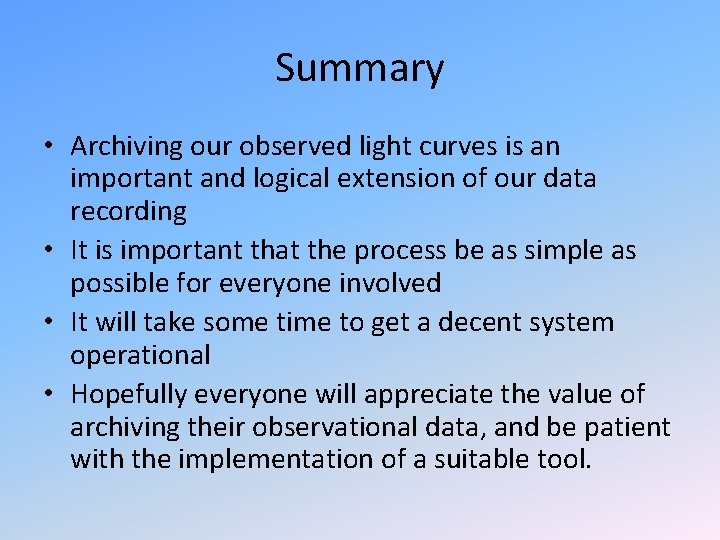 Summary

• Archiving our observed light curves is an important and logical extension of our data recording
• It is important that the process be as simple as possible for everyone involved
• It will take some time to get a decent system operational
• Hopefully everyone will appreciate the value of archiving their observational data, and be patient with the implementation of a suitable tool.